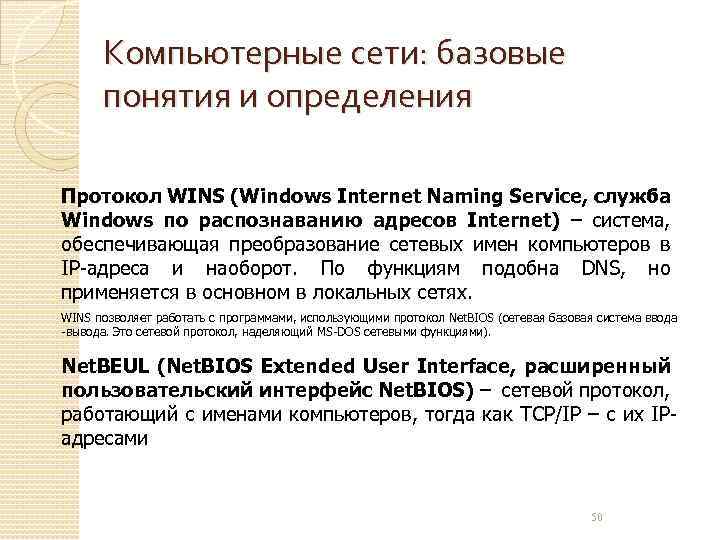 Компьютерные сети: базовые понятия и определения

Протокол WINS (Windows Internet Naming Service, служба Windows по распознаванию адресов Internet) – система, обеспечивающая преобразование сетевых имен компьютеров в IP-адреса и наоборот. По функциям подобна DNS, но применяется в основном в локальных сетях.

WINS позволяет работать с программами, использующими протокол NetBIOS (сетевая базовая система ввода -вывода. Это сетевой протокол, наделяющий MS-DOS сетевыми функциями).

NetBEUL (NetBIOS Extended User Interface, расширенный пользовательский интерфейс NetBIOS) – сетевой протокол, работающий с именами компьютеров, тогда как TCP/IP – с их IP-адресами

50